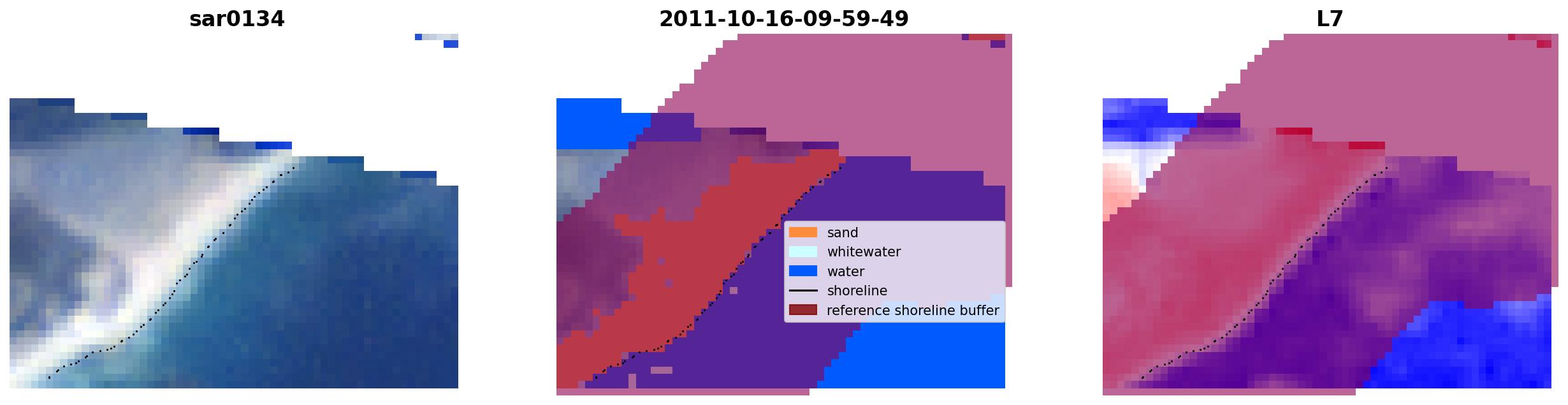 sar0134

2011-10-16-09-59-49

sand
whitewater
water
shoreline
reference shoreline buffer

L7